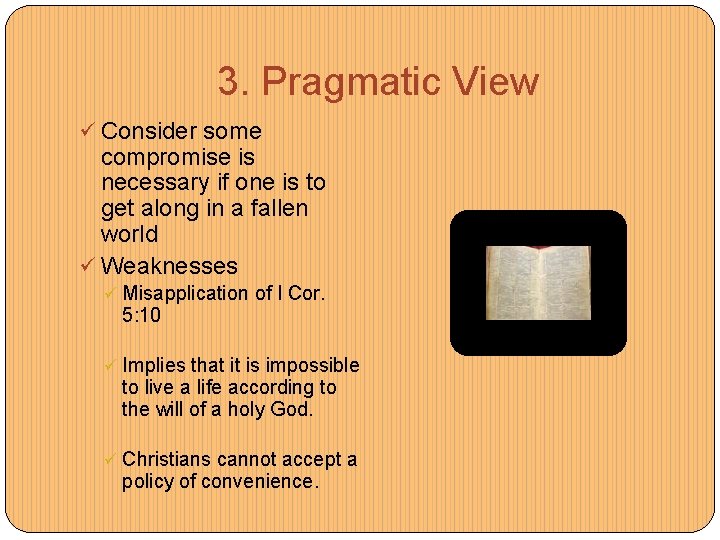 3. Pragmatic View

✓ Consider some compromise is necessary if one is to get along in a fallen world

✓ Weaknesses

✓ Misapplication of I Cor. 5:10

✓ Implies that it is impossible to live a life according to the will of a holy God.

✓ Christians cannot accept a policy of convenience.